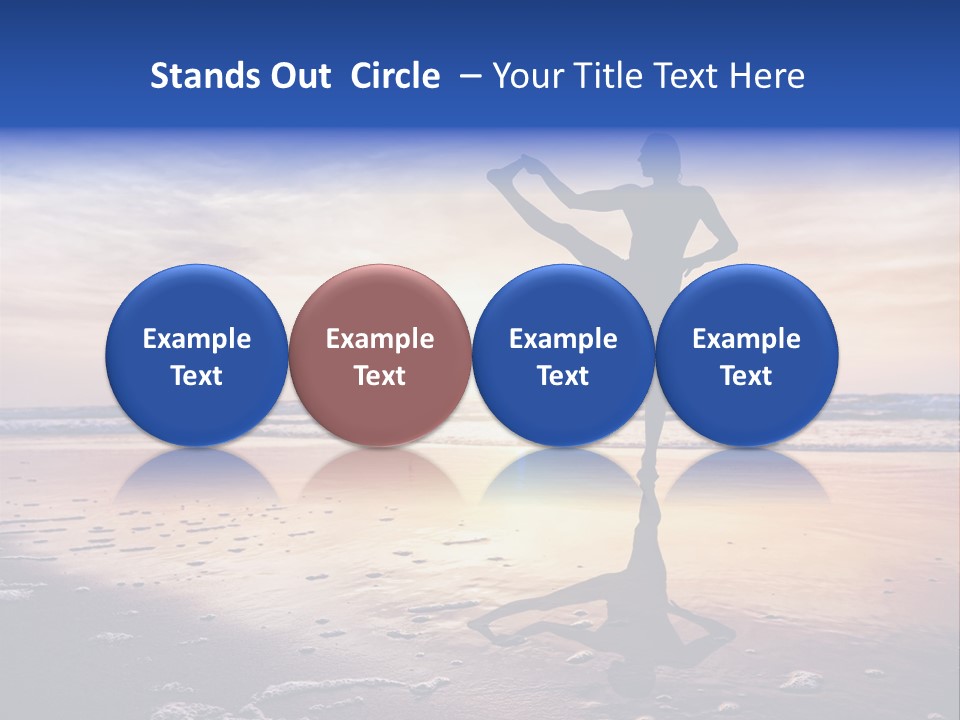 Stands Out  Circle  – Your Title Text Here

Example Text

Example Text

Example Text

Example Text